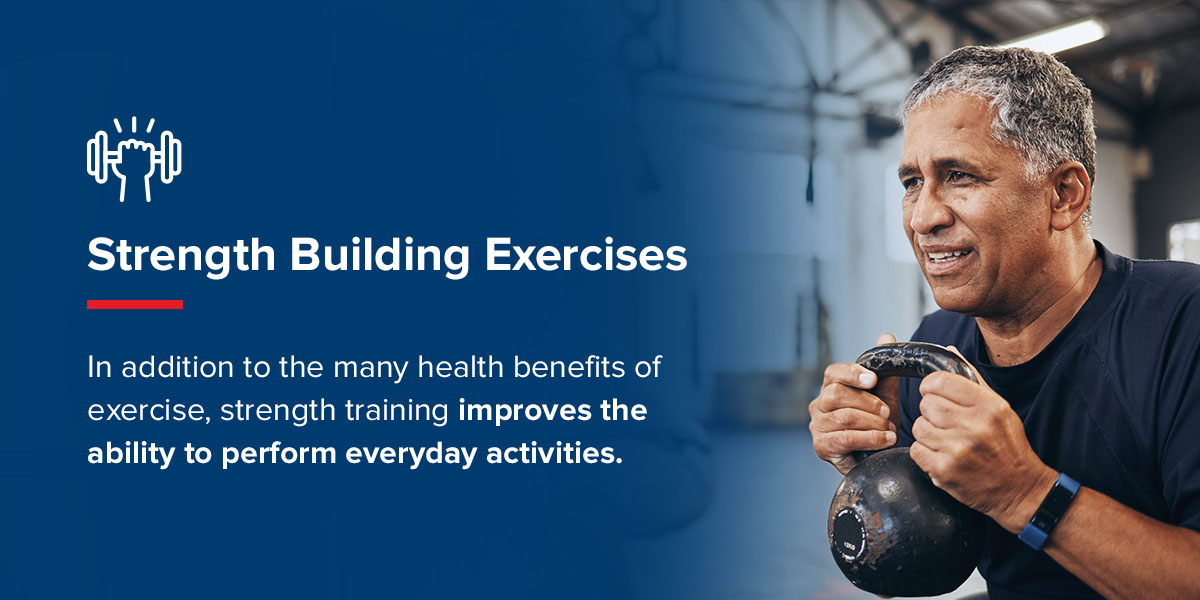 Strength Building Exercises

In addition to the many health benefits of exercise, strength training improves the ability to perform everyday activities.